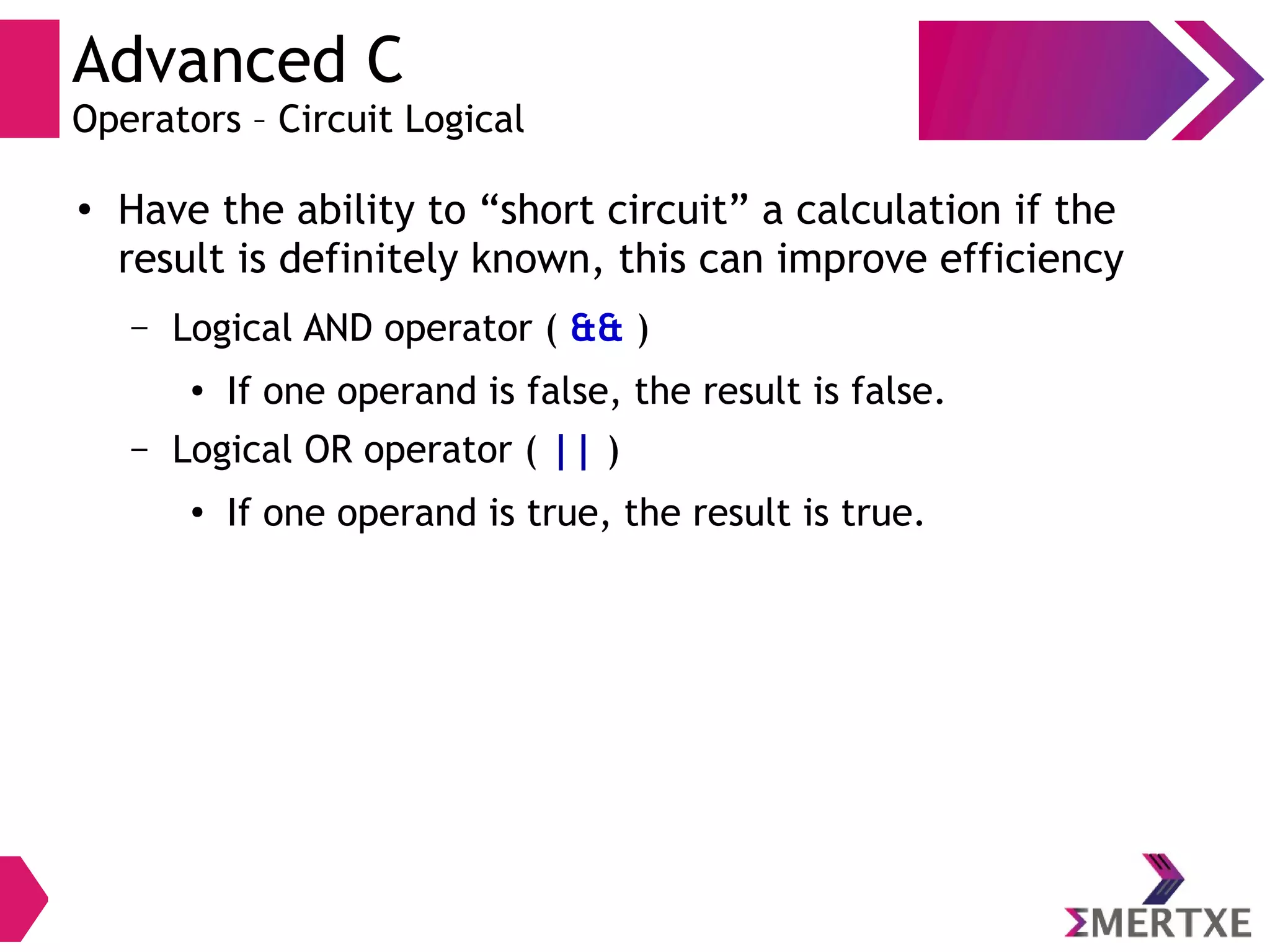 Advanced C
Operators – Circuit Logical

• Have the ability to “short circuit” a calculation if the result is definitely known, this can improve efficiency

– Logical AND operator ( && )

• If one operand is false, the result is false.

– Logical OR operator ( || )

• If one operand is true, the result is true.

ΣMERTXE